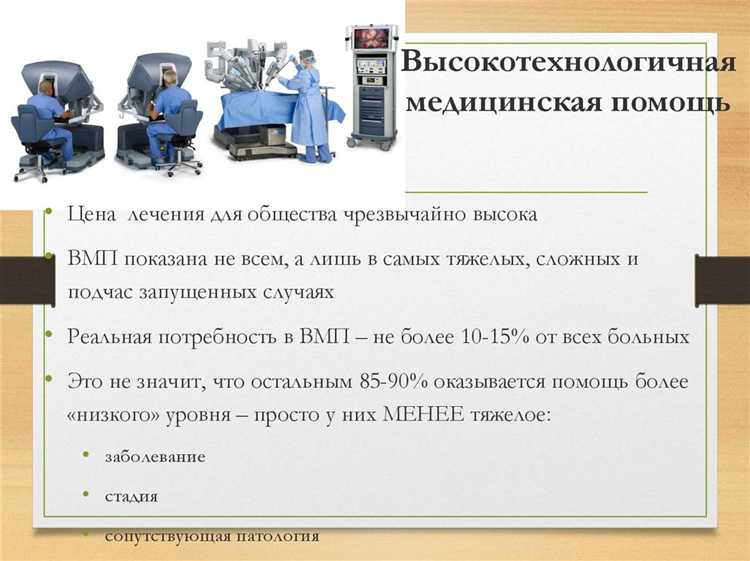 Высокотехнологичная медицинская помощь

• Цена лечения для общества чрезвычайно высока

• ВМП показана не всем, а лишь в самых тяжелых, сложных и подчас запущенных случаях

• Реальная потребность в ВМП – не более 10-15% от всех больных

• Это не значит, что остальным 85-90% оказывается помощь более «низкого» уровня – просто у них МЕНЕЕ тяжелое:

• заболевание

• стадия

• сопутствующая патология